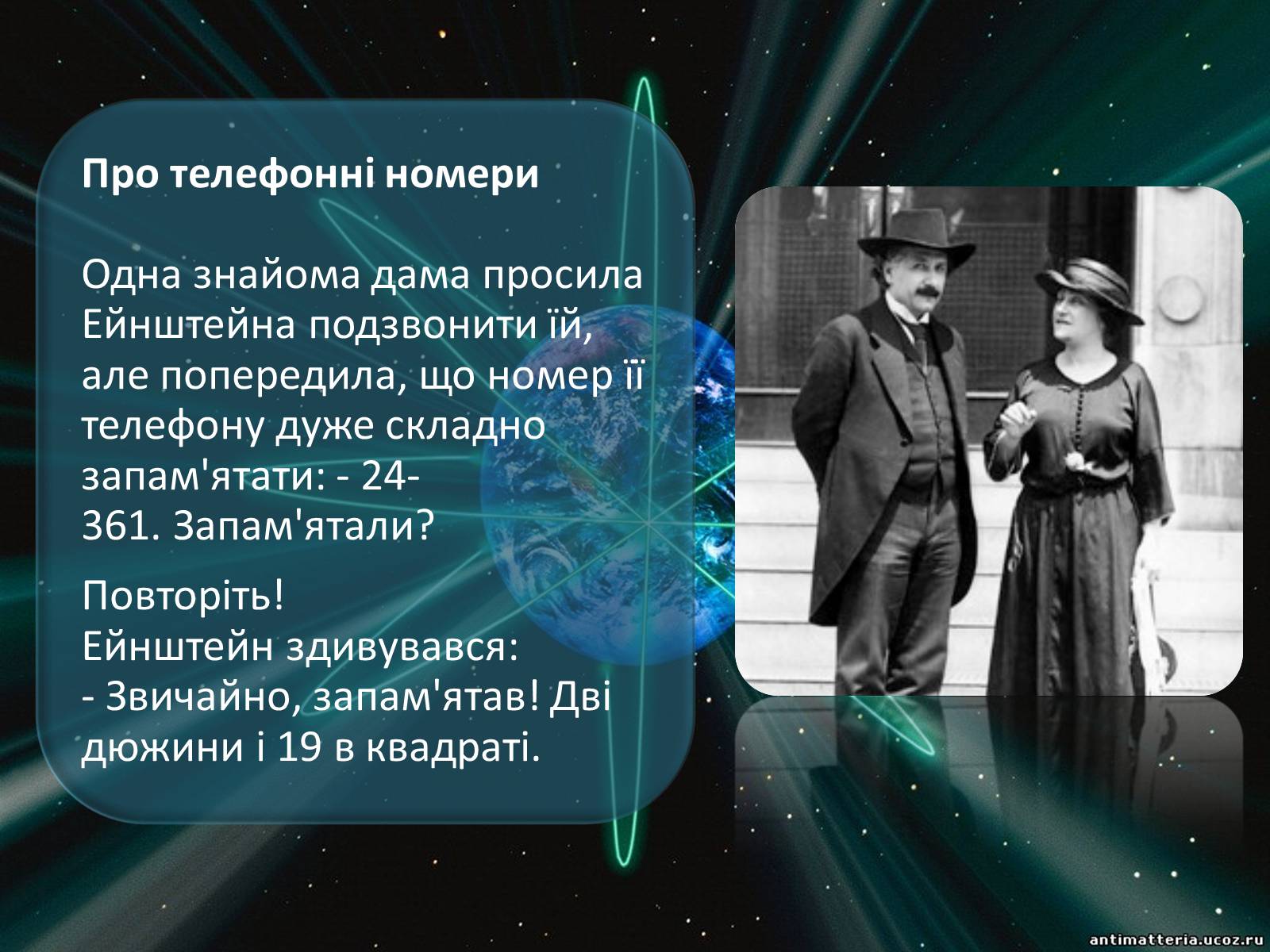 Про телефонні номери

Одна знайома дама просила Ейнштейна подзвонити їй, але попередила, що номер її телефону дуже складно запам'ятати: - 24-361. Запам'ятали?

Повторіть!
Ейнштейн здивувався:
- Звичайно, запам'ятав! Дві дюжини і 19 в квадраті.

antimatteria.ucoz.ru